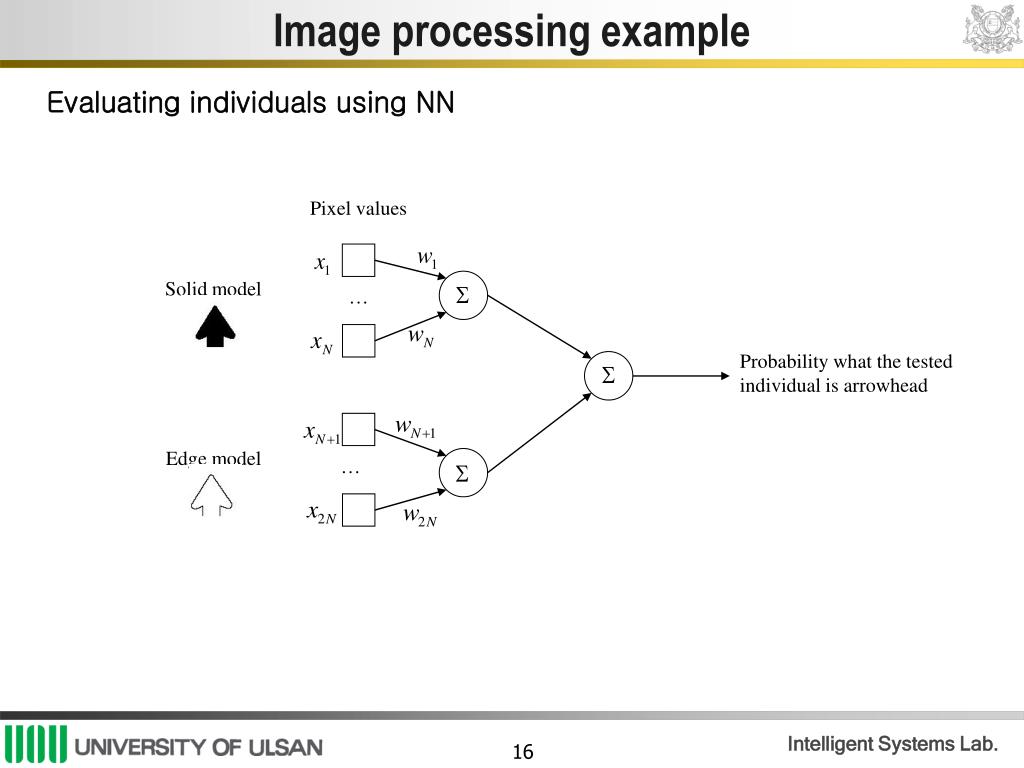 Image processing example

Evaluating individuals using NN

Pixel values

Solid model

$x_1$

$w_1$

…

$\Sigma$

$x_N$

$w_N$

$\Sigma$

Probability what the tested individual is arrowhead

Edge model

$x_{N+1}$

$w_{N+1}$

…

$\Sigma$

$x_{2N}$

$w_{2N}$

UNIVERSITY OF ULSAN

16

Intelligent Systems Lab.